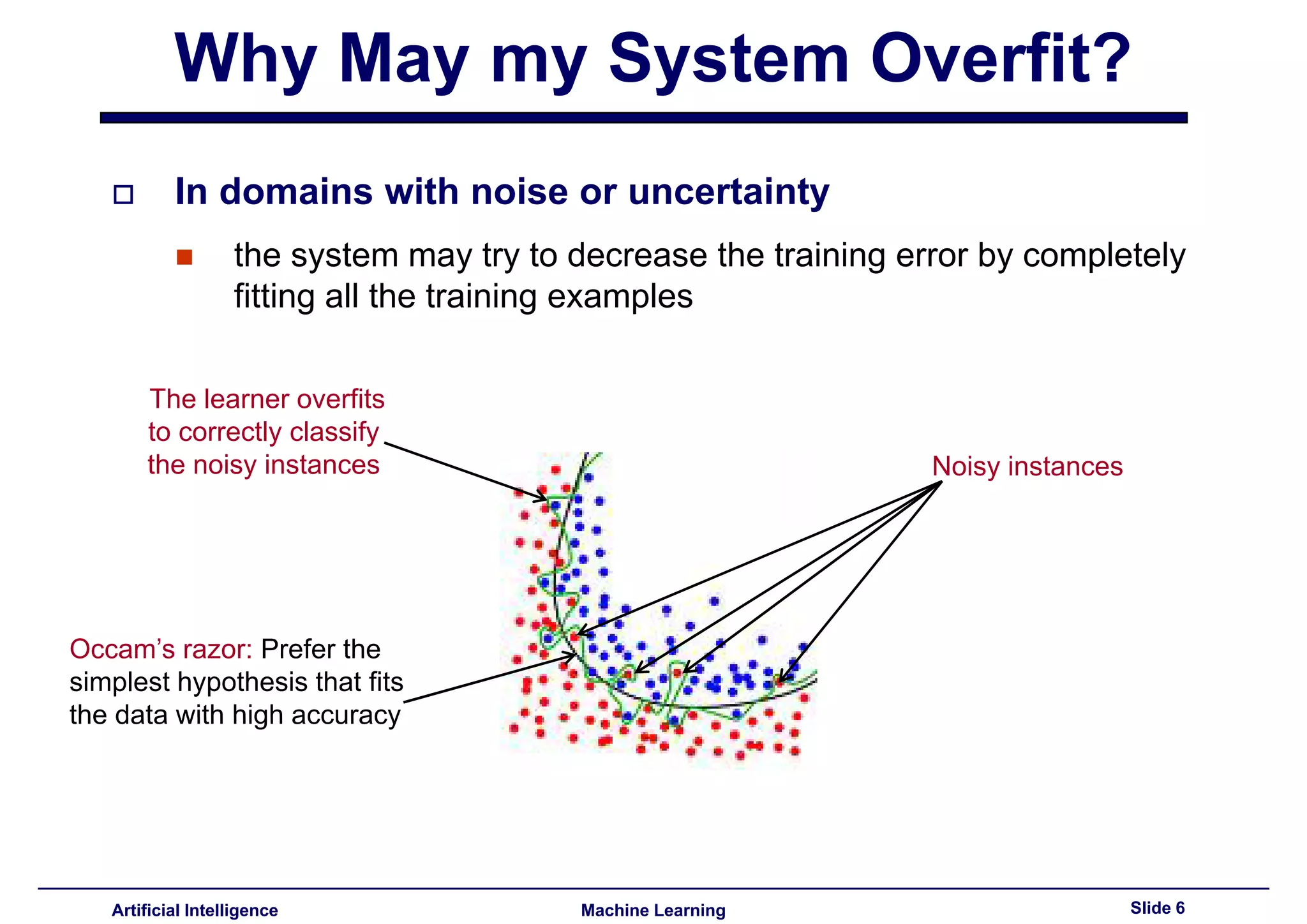 Why May my System Overfit?

In domains with noise or uncertainty

the system may try to decrease the training error by completely fitting all the training examples

The learner overfits to correctly classify the noisy instances

Noisy instances

Occam's razor: Prefer the simplest hypothesis that fits the data with high accuracy

Artificial Intelligence

Machine Learning

Slide 6